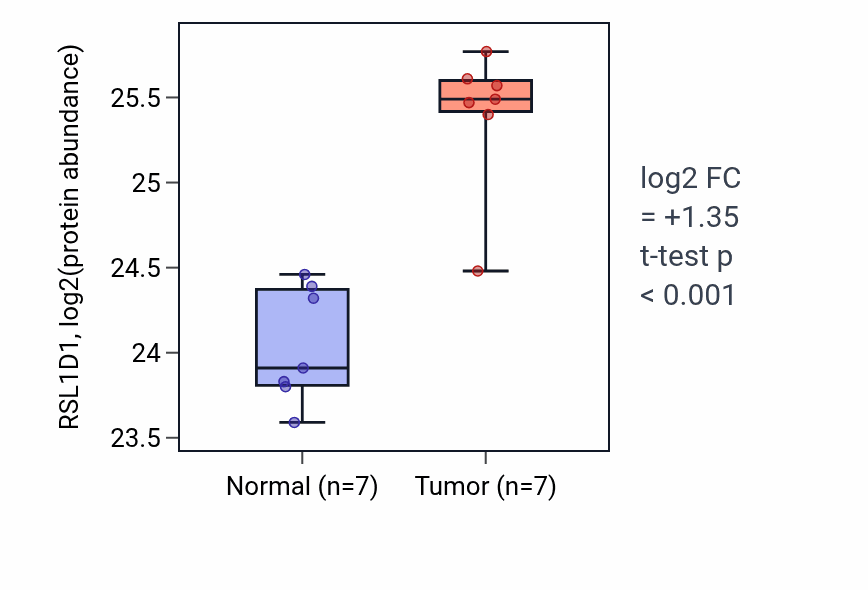 RSL1D1, log2(protein abundance)

25.5
25
24.5
24
23.5

Normal (n=7)
Tumor (n=7)

log2 FC
= +1.35
t-test p
< 0.001